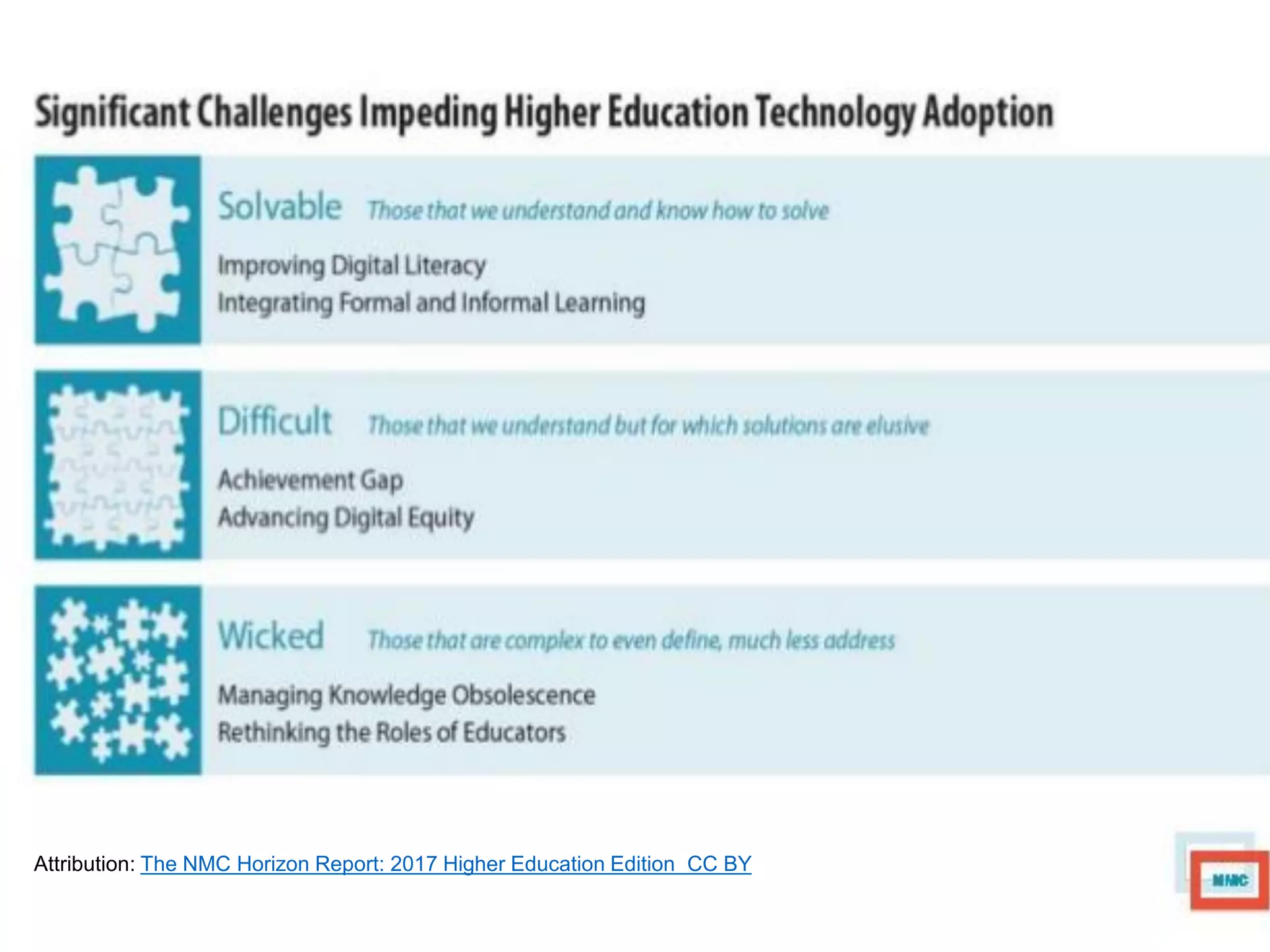 Significant Challenges Impeding Higher Education Technology Adoption

Solvable Those that we understand and know how to solve

Improving Digital Literacy
Integrating Formal and Informal Learning

Difficult Those that we understand but for which solutions are elusive

Achievement Gap
Advancing Digital Equity

Wicked Those that are complex to even define, much less address

Managing Knowledge Obsolescence
Rethinking the Roles of Educators

Attribution: The NMC Horizon Report: 2017 Higher Education Edition CC BY

NMC